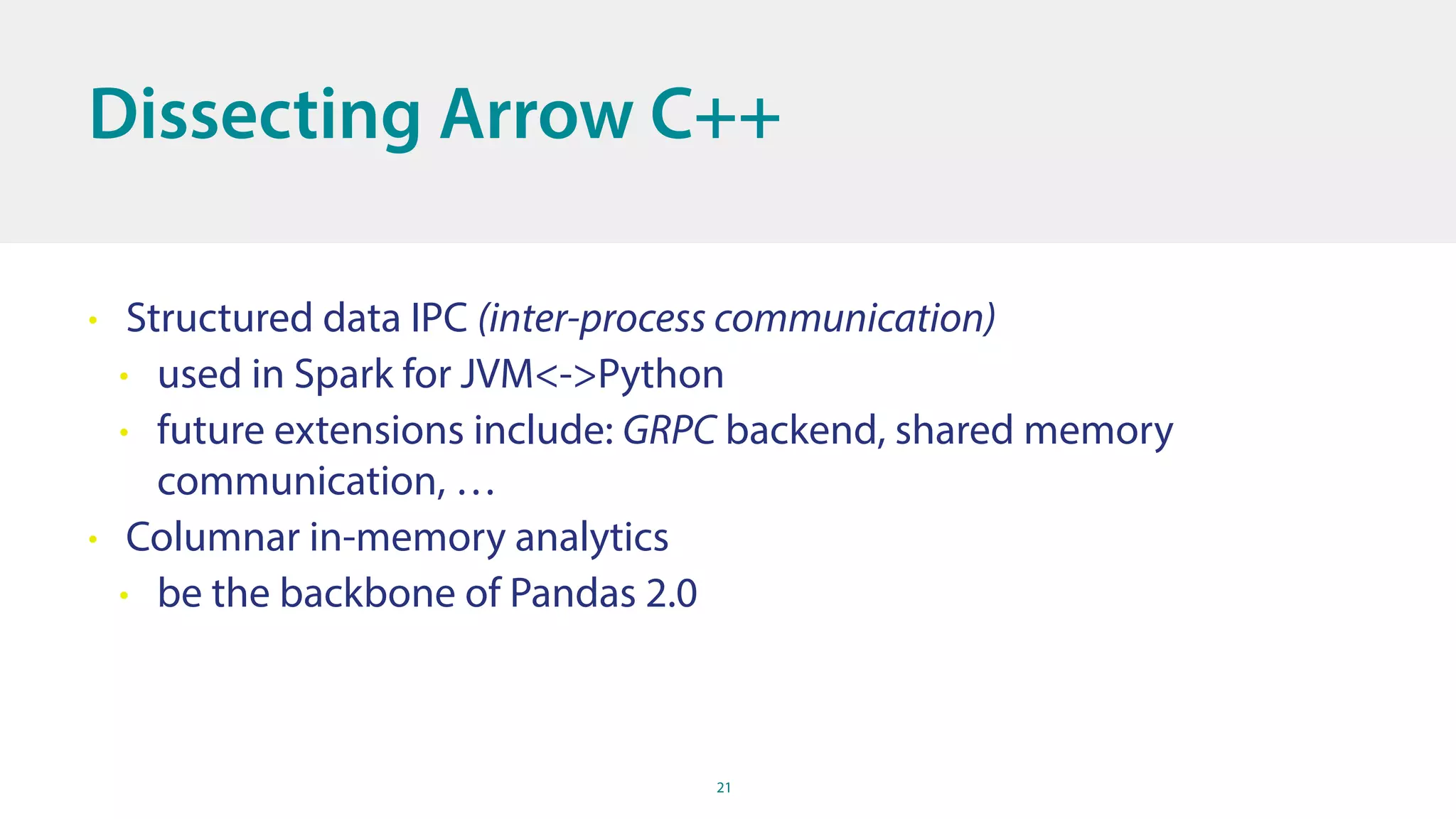 Dissecting Arrow C++

• Structured data IPC (inter-process communication)
  • used in Spark for JVM<->Python
  • future extensions include: GRPC backend, shared memory communication, …
• Columnar in-memory analytics
  • be the backbone of Pandas 2.0

21